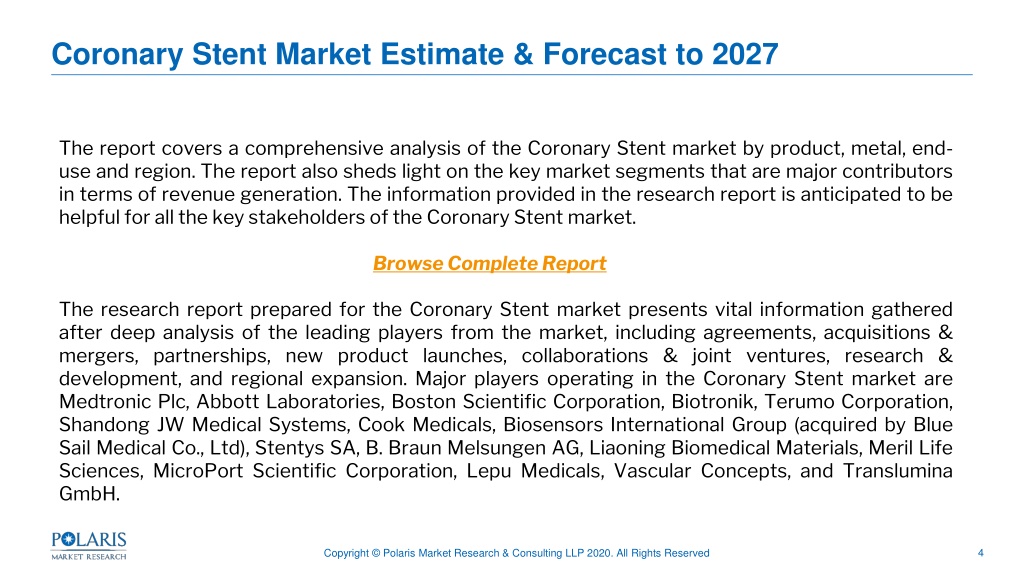 Coronary Stent Market Estimate & Forecast to 2027

The report covers a comprehensive analysis of the Coronary Stent market by product, metal, end-use and region. The report also sheds light on the key market segments that are major contributors in terms of revenue generation. The information provided in the research report is anticipated to be helpful for all the key stakeholders of the Coronary Stent market.

Browse Complete Report

The research report prepared for the Coronary Stent market presents vital information gathered after deep analysis of the leading players from the market, including agreements, acquisitions & mergers, partnerships, new product launches, collaborations & joint ventures, research & development, and regional expansion. Major players operating in the Coronary Stent market are Medtronic Plc, Abbott Laboratories, Boston Scientific Corporation, Biotronik, Terumo Corporation, Shandong JW Medical Systems, Cook Medicals, Biosensors International Group (acquired by Blue Sail Medical Co., Ltd), Stentys SA, B. Braun Melsungen AG, Liaoning Biomedical Materials, Meril Life Sciences, MicroPort Scientific Corporation, Lepu Medicals, Vascular Concepts, and Translumina GmbH.

POLARIS MARKET RESEARCH

Copyright © Polaris Market Research & Consulting LLP 2020. All Rights Reserved

4